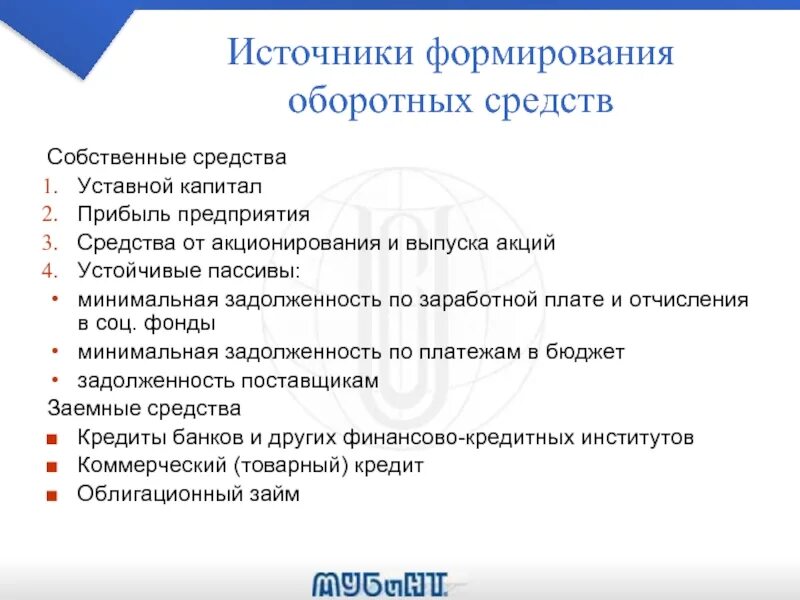 Источники формирования оборотных средств

Собственные средства
1. Уставной капитал
2. Прибыль предприятия
3. Средства от акционирования и выпуска акций
4. Устойчивые пассивы:
• минимальная задолженность по заработной плате и отчисления в соц. фонды
• минимальная задолженность по платежам в бюджет
• задолженность поставщикам
Заемные средства
■ Кредиты банков и других финансово-кредитных институтов
■ Коммерческий (товарный) кредит
■ Облигационный займ

МУБиНТ